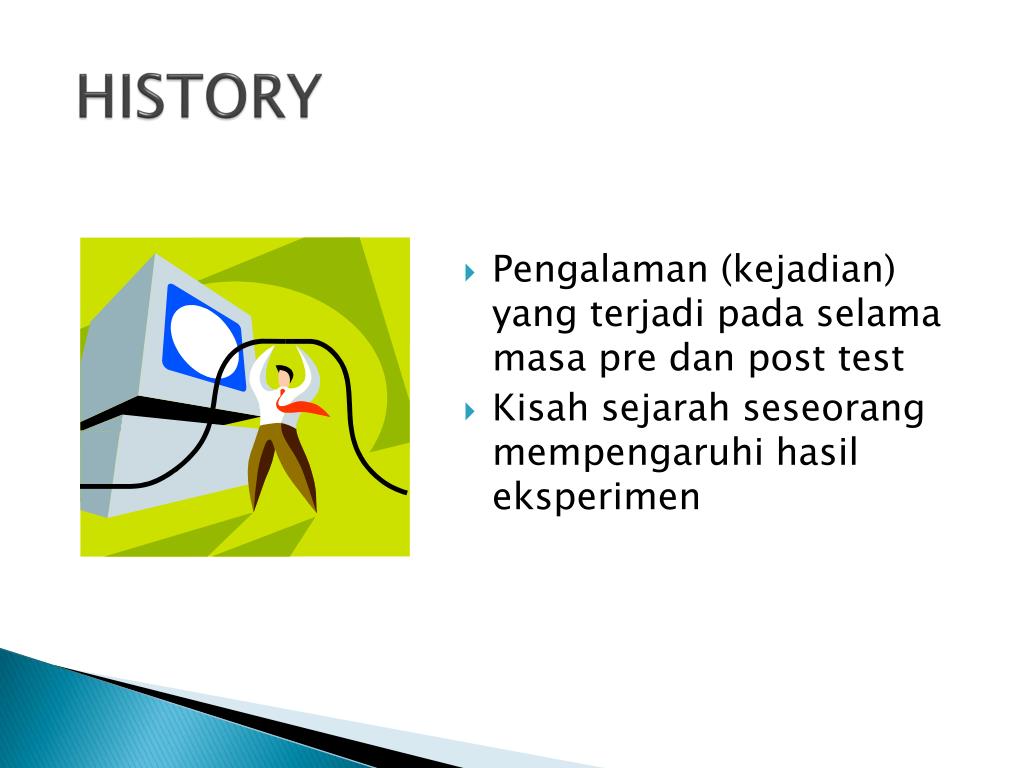 HISTORY

Pengalaman (kejadian) yang terjadi pada selama masa pre dan post test

Kisah sejarah seseorang mempengaruhi hasil eksperimen